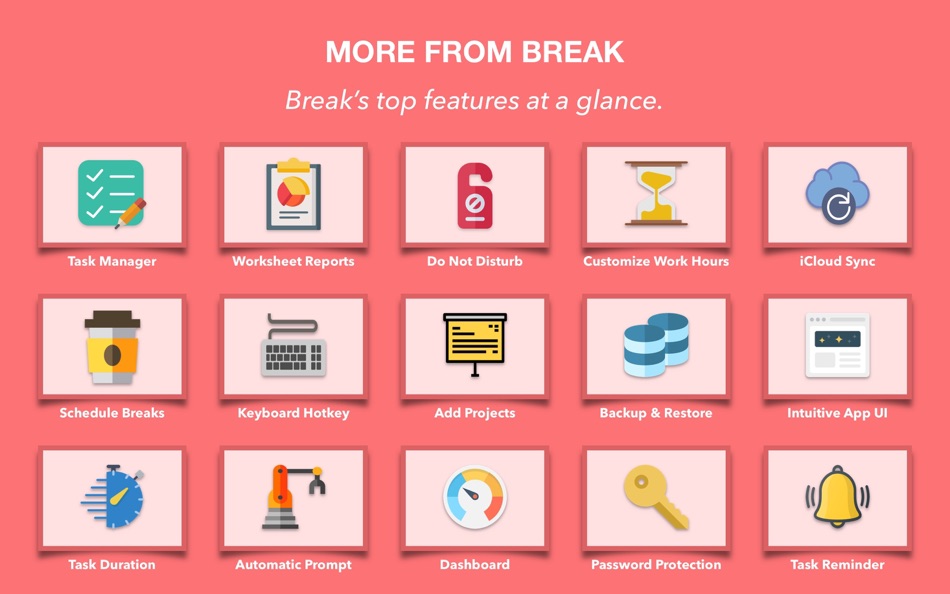 MORE FROM BREAK

Break's top features at a glance.

Task Manager

Worksheet Reports

Do Not Disturb

Customize Work Hours

iCloud Sync

Schedule Breaks

Keyboard Hotkey

Add Projects

Backup & Restore

Intuitive App UI

Task Duration

Automatic Prompt

Dashboard

Password Protection

Task Reminder